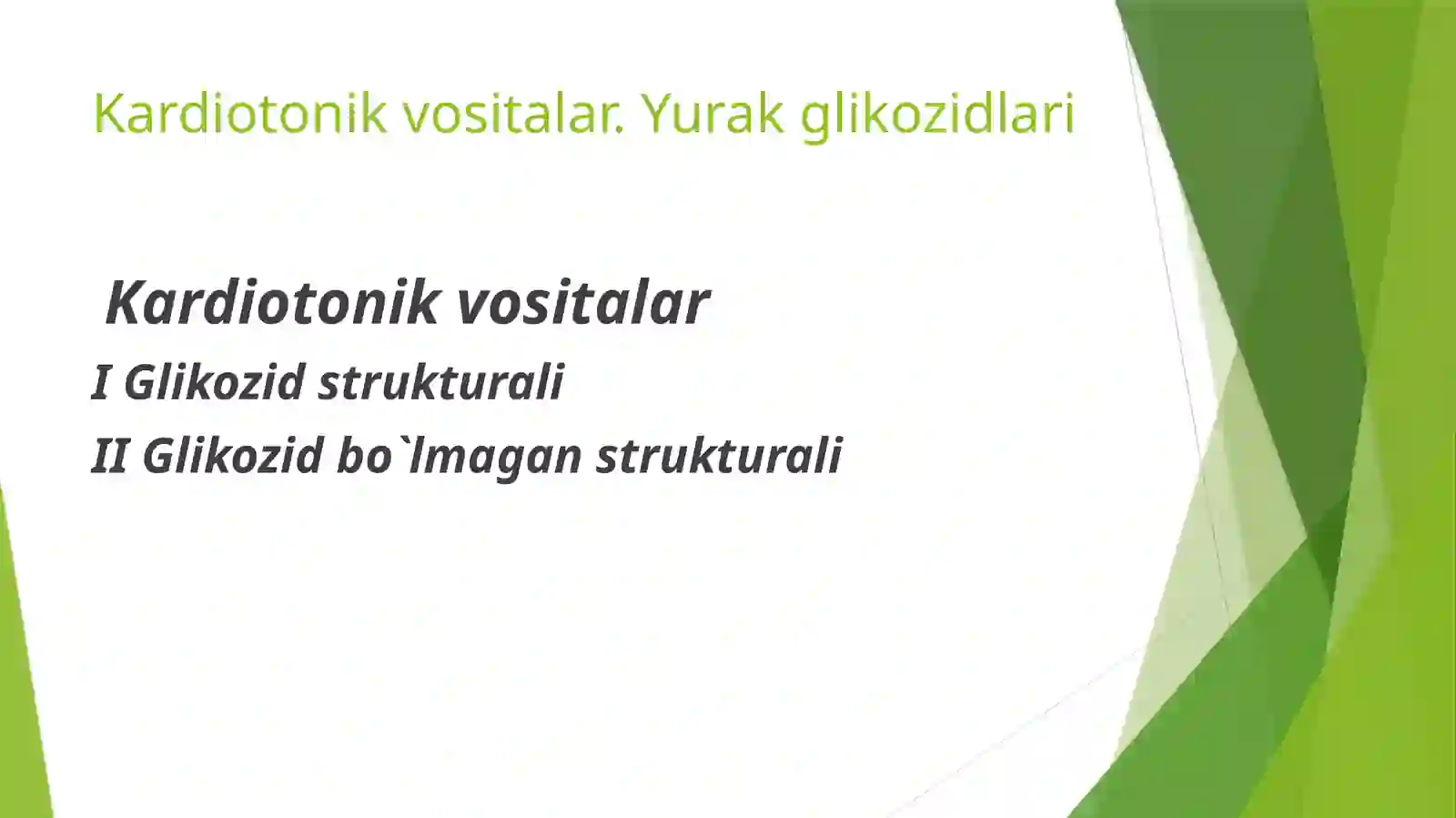 Kardiotonik vositalar. Yurak glikozidlari

Kardiotonik vositalar

I Glikozid strukturali

II Glikozid bo`lmagan strukturali